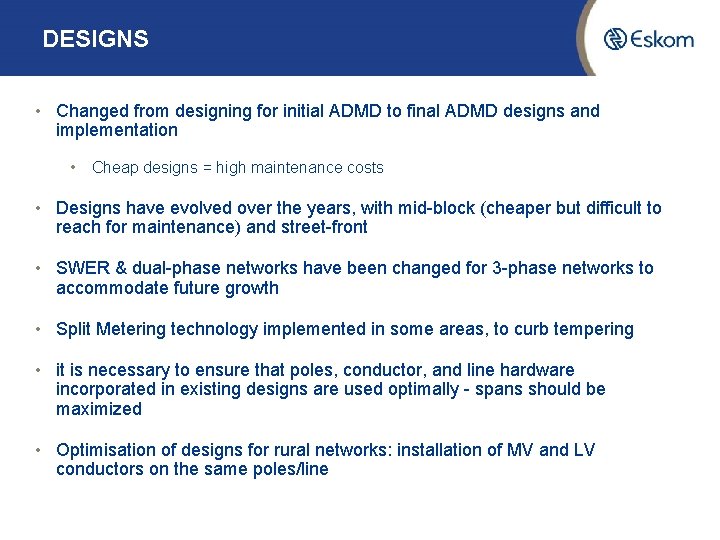 DESIGNS

Eskom

• Changed from designing for initial ADMD to final ADMD designs and implementation

• Cheap designs = high maintenance costs

• Designs have evolved over the years, with mid-block (cheaper but difficult to reach for maintenance) and street-front

• SWER & dual-phase networks have been changed for 3-phase networks to accommodate future growth

• Split Metering technology implemented in some areas, to curb tempering

• it is necessary to ensure that poles, conductor, and line hardware incorporated in existing designs are used optimally - spans should be maximized

• Optimisation of designs for rural networks: installation of MV and LV conductors on the same poles/line